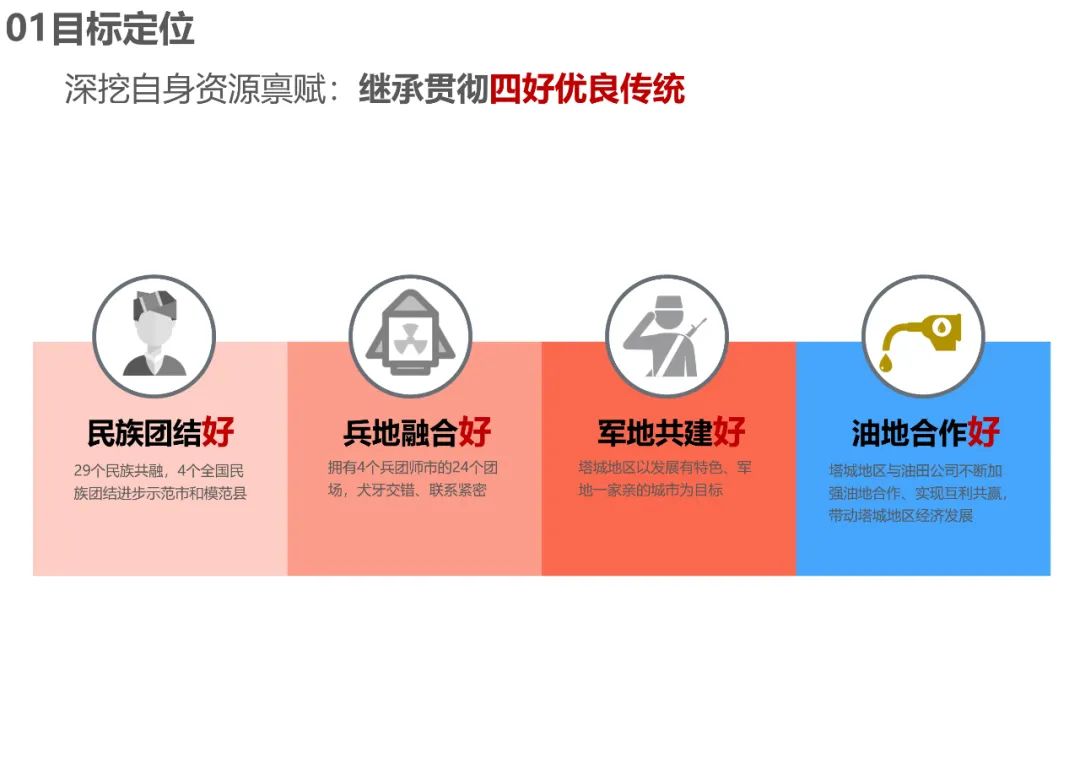 01目标定位

深挖自身资源禀赋：继承贯彻四好优良传统

民族团结好

29个民族共融，4个全国民族团结进步示范市和模范县

兵地融合好

拥有4个兵团师市的24个团场，犬牙交错、联系紧密

军地共建好

塔城地区以发展有特色、军地一家亲的城市为目标

油地合作好

塔城地区与油田公司不断加强油地合作、实现互利共赢，带动塔城地区经济发展